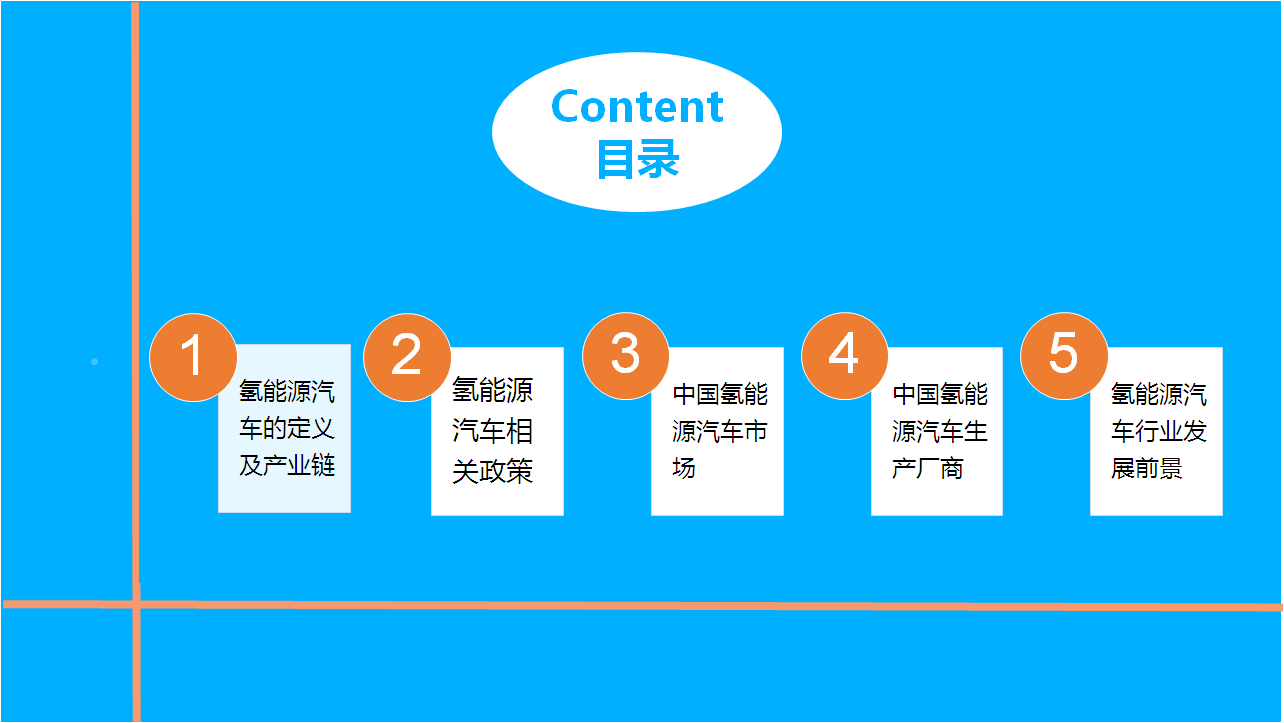 Content
目录

1
氢能源汽车的定义及产业链

2
氢能源汽车相关政策

3
中国氢能源汽车市场

4
中国氢能源汽车生产厂商

5
氢能源汽车行业发展前景